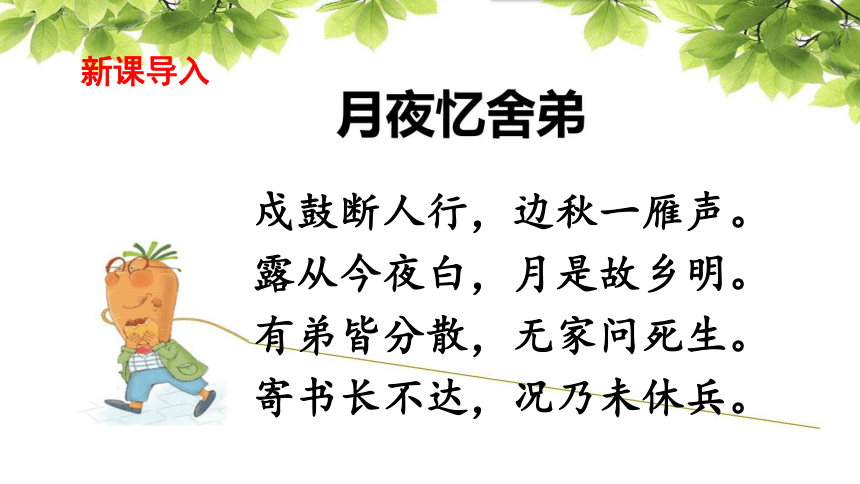 新课导入

月夜忆舍弟

戍鼓断人行，边秋一雁声。
露从今夜白，月是故乡明。
有弟皆分散，无家问死生。
寄书长不达，况乃未休兵。